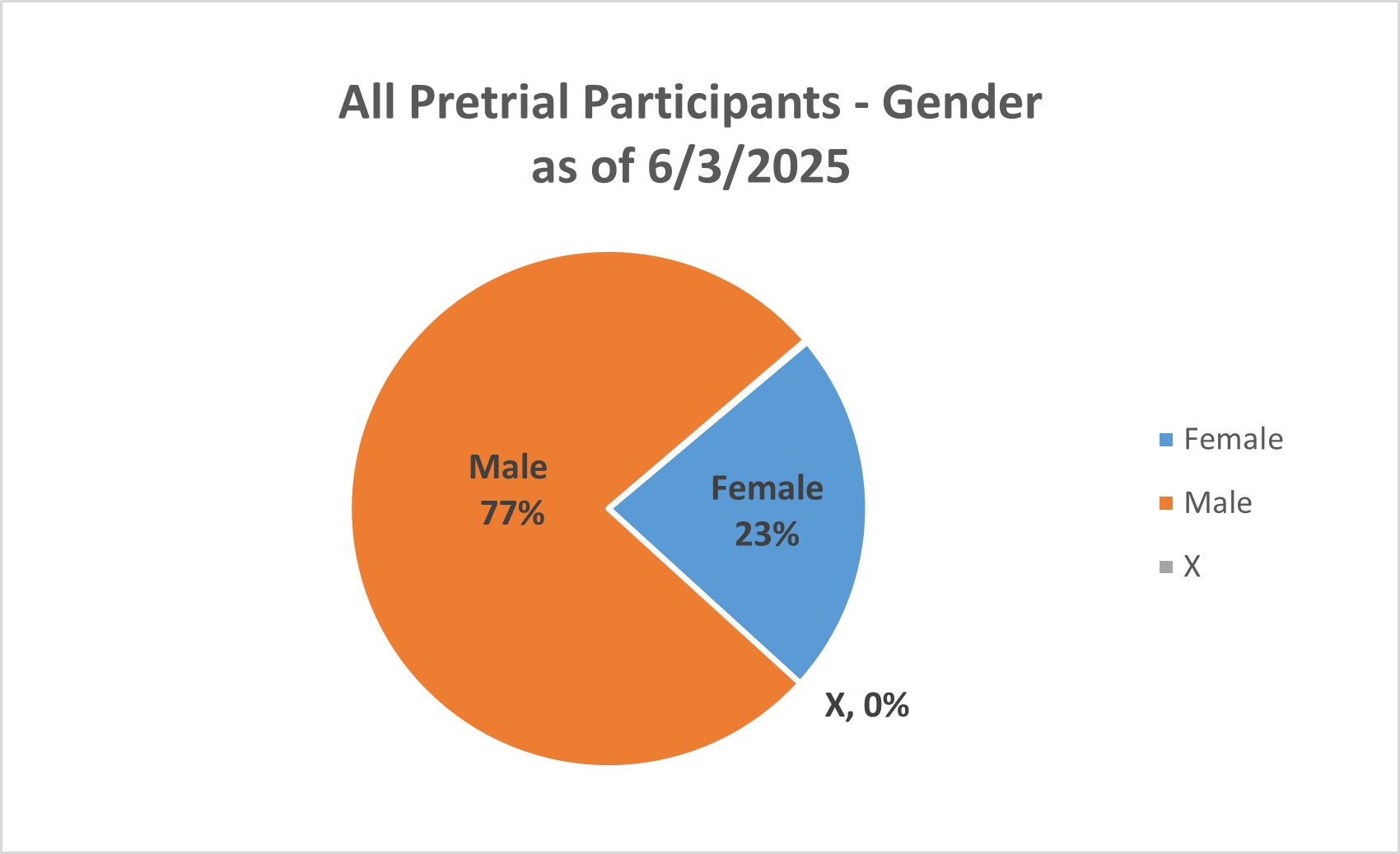 All Pretrial Participants - Gender as of 6/3/2025

Male 77%

Female 23%

X, 0%

Female
Male
X